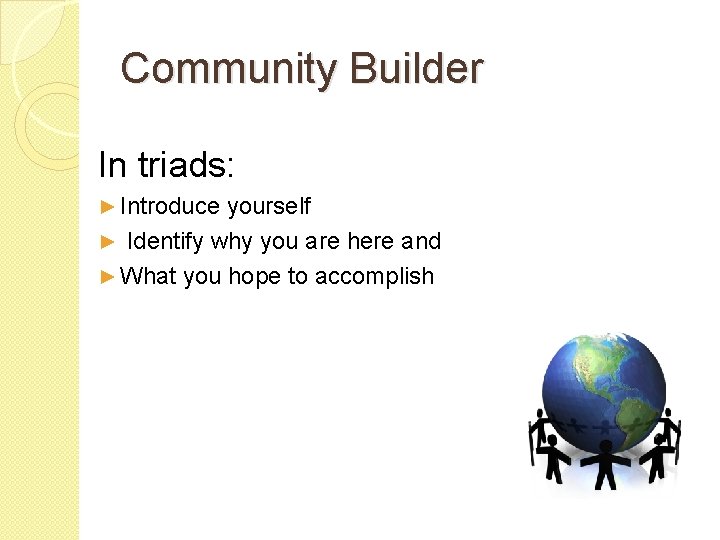 Community Builder

In triads:

► Introduce yourself

► Identify why you are here and

► What you hope to accomplish